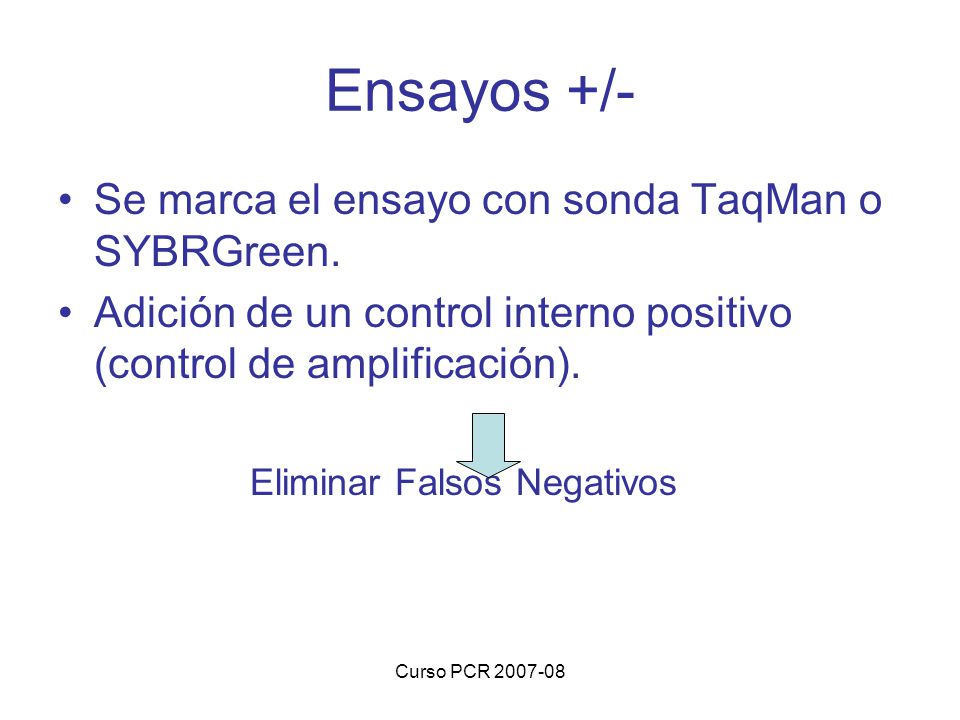 Ensayos +/-

• Se marca el ensayo con sonda TaqMan o SYBRGreen.
• Adición de un control interno positivo (control de amplificación).

Eliminar Falsos Negativos

Curso PCR 2007-08